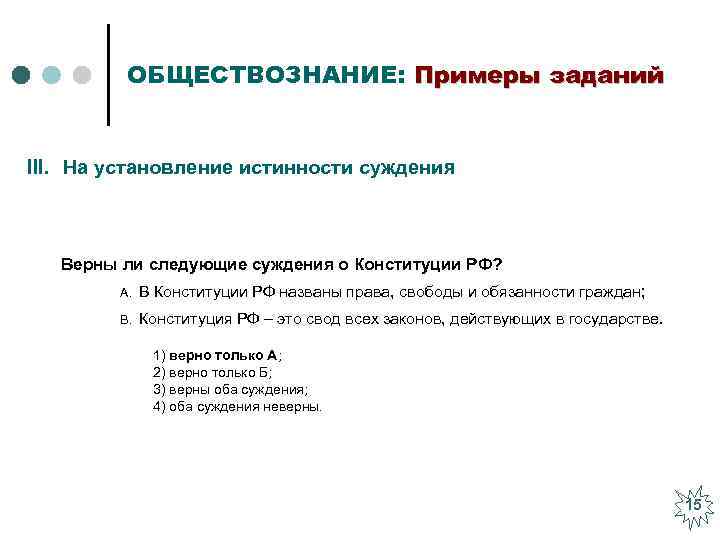 ОБЩЕСТВОЗНАНИЕ: Примеры заданий

III. На установление истинности суждения

Верны ли следующие суждения о Конституции РФ?

A. В Конституции РФ названы права, свободы и обязанности граждан;

B. Конституция РФ – это свод всех законов, действующих в государстве.

1) верно только А;
2) верно только Б;
3) верны оба суждения;
4) оба суждения неверны.

15